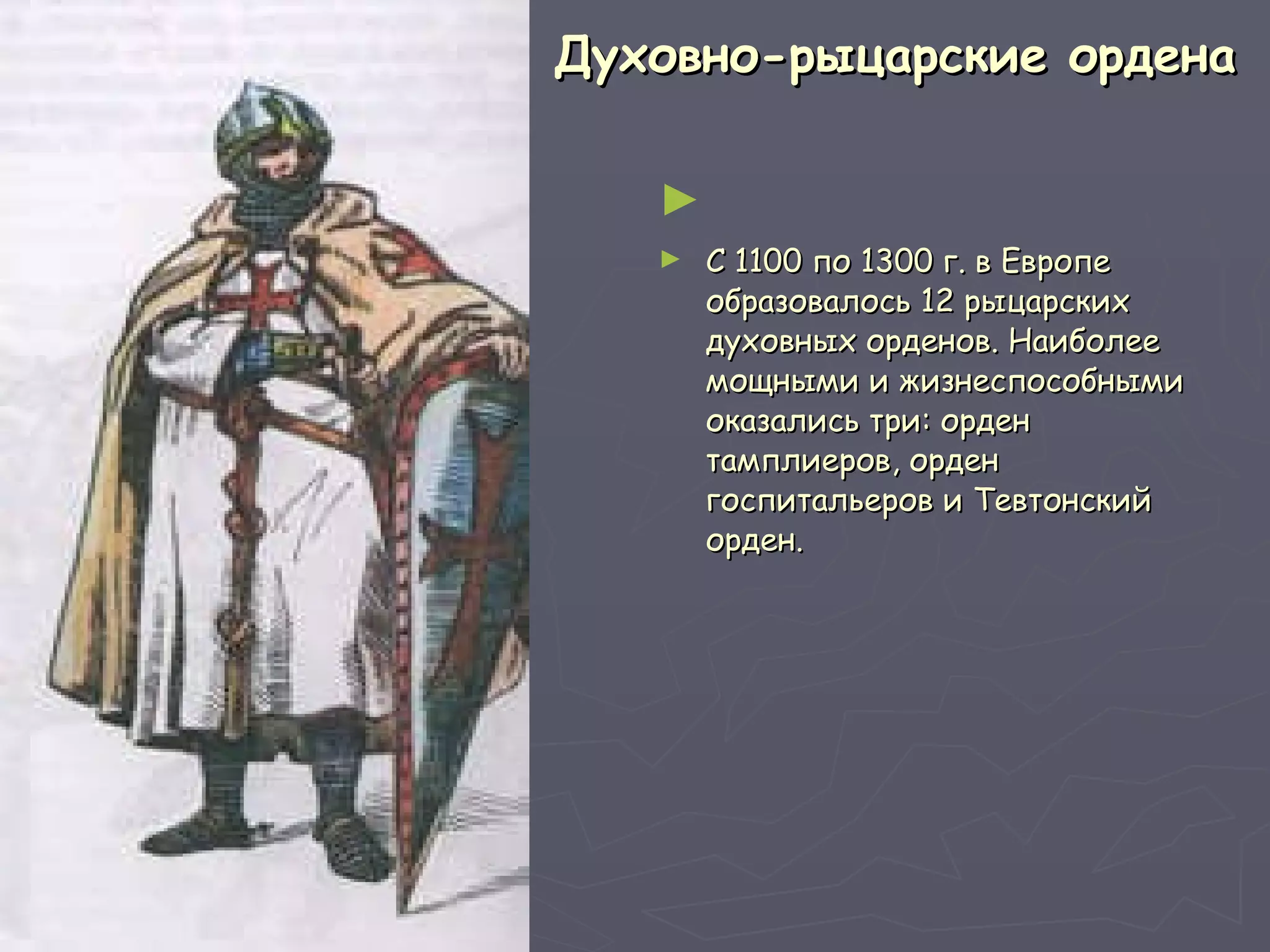 Духовно-рыцарские ордена

С 1100 по 1300 г. в Европе образовалось 12 рыцарских духовных орденов. Наиболее мощными и жизнеспособными оказались три: орден тамплиеров, орден госпитальеров и Тевтонский орден.